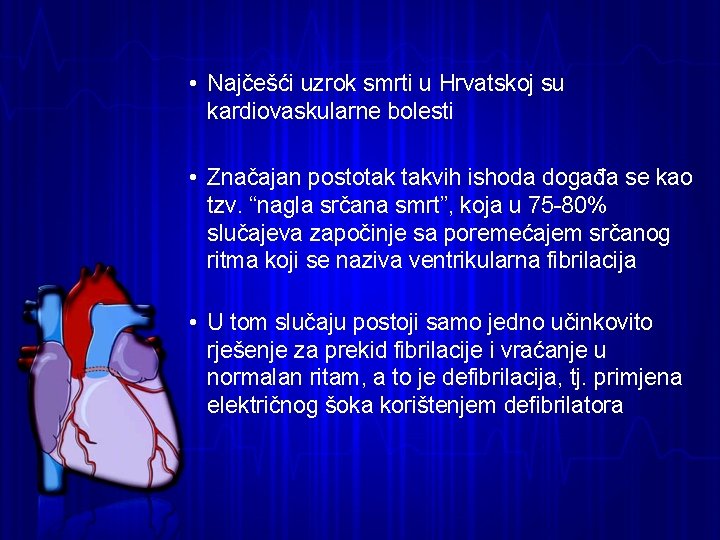 • Najčešći uzrok smrti u Hrvatskoj su kardiovaskularne bolesti

• Značajan postotak takvih ishoda događa se kao tzv. “nagla srčana smrt”, koja u 75-80% slučajeva započinje sa poremećajem srčanog ritma koji se naziva ventrikularna fibrilacija

• U tom slučaju postoji samo jedno učinkovito rješenje za prekid fibrilacije i vraćanje u normalan ritam, a to je defibrilacija, tj. primjena električnog šoka korištenjem defibrilatora